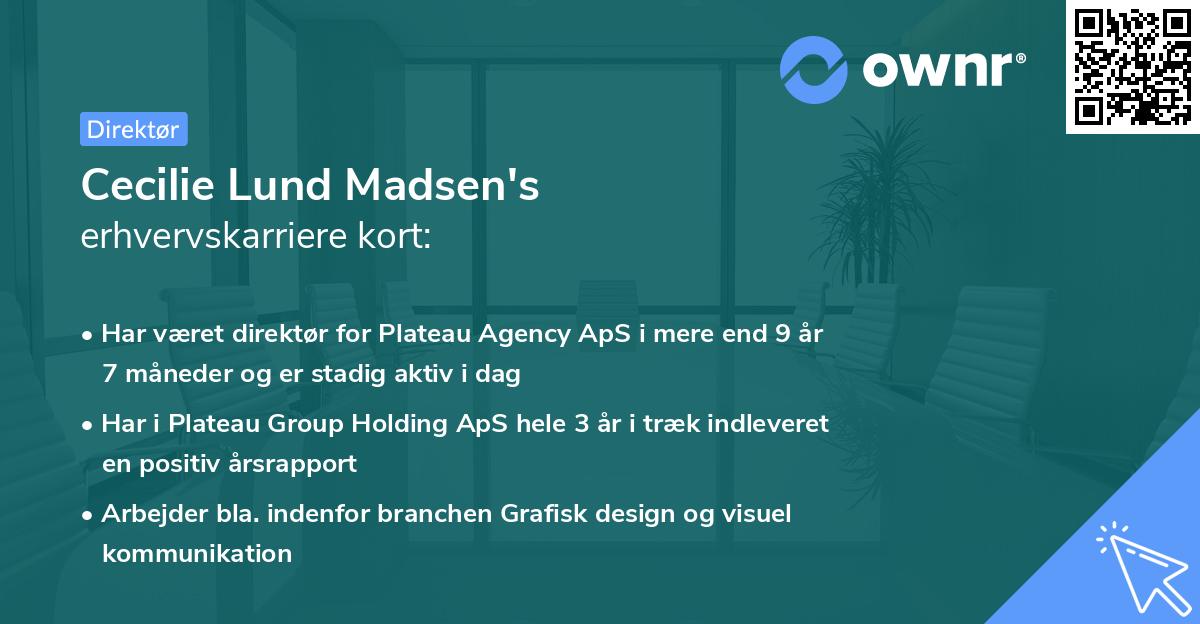 ownr®

Direktør

Cecilie Lund Madsen's
erhvervskarriere kort:

• Har været direktør for Plateau Agency ApS i mere end 9 år 7 måneder og er stadig aktiv i dag

• Har i Plateau Group Holding ApS hele 3 år i træk indleveret en positiv årsrapport

• Arbejder bla. indenfor branchen Grafisk design og visuel kommunikation